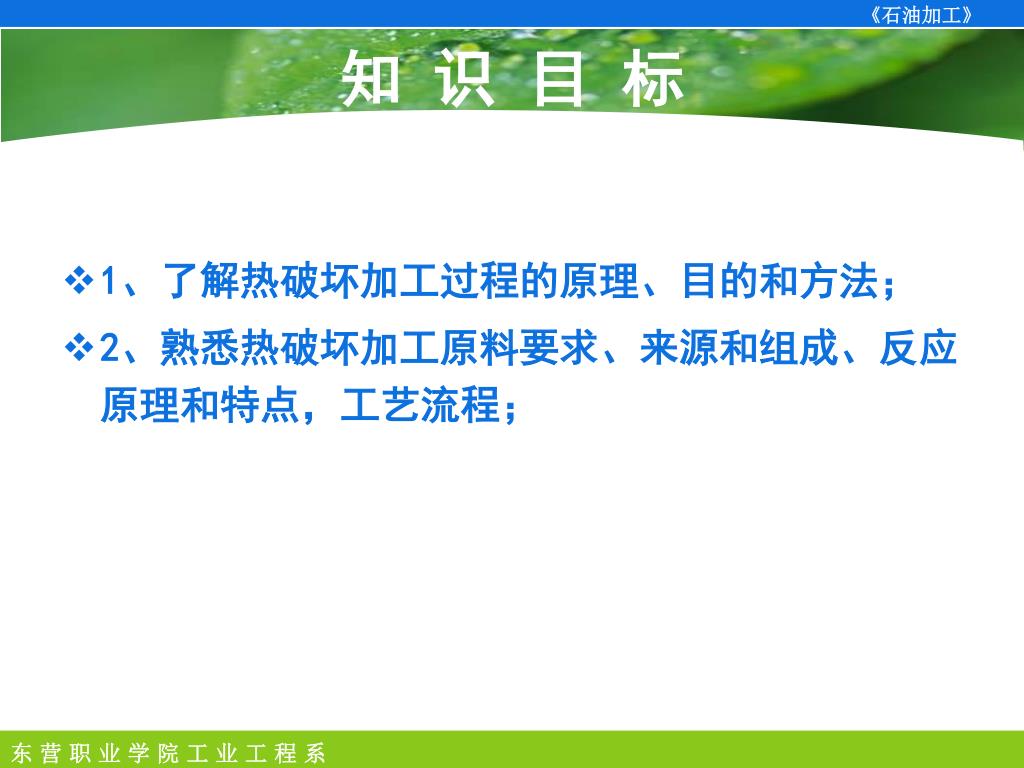 《石油加工》

知 识 目 标

❖1、了解热破坏加工过程的原理、目的和方法；

❖2、熟悉热破坏加工原料要求、来源和组成、反应原理和特点，工艺流程；

东 营 职 业 学 院 工 业 工 程 系